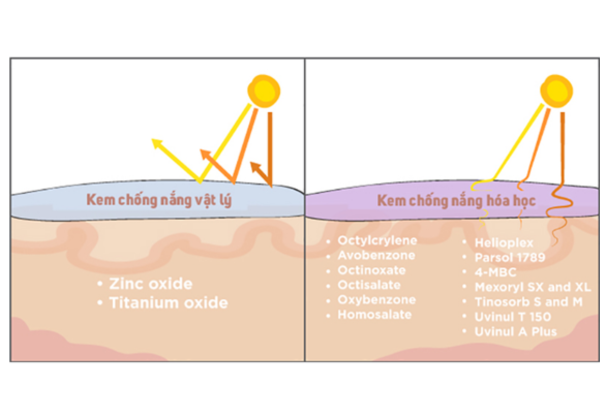 Kem chống nắng vật lý

• Zinc oxide
• Titanium oxide

Kem chống nắng hóa học

• Octylcrylene
• Avobenzone
• Octinoxate
• Octisalate
• Oxybenzone
• Homosalate

• Helloplex
• Parsol 1789
• 4-MBC
• Mexoryl SX and XL
• Tinosorb S and M
• Uvinul T 150
• Uvinul A Plus